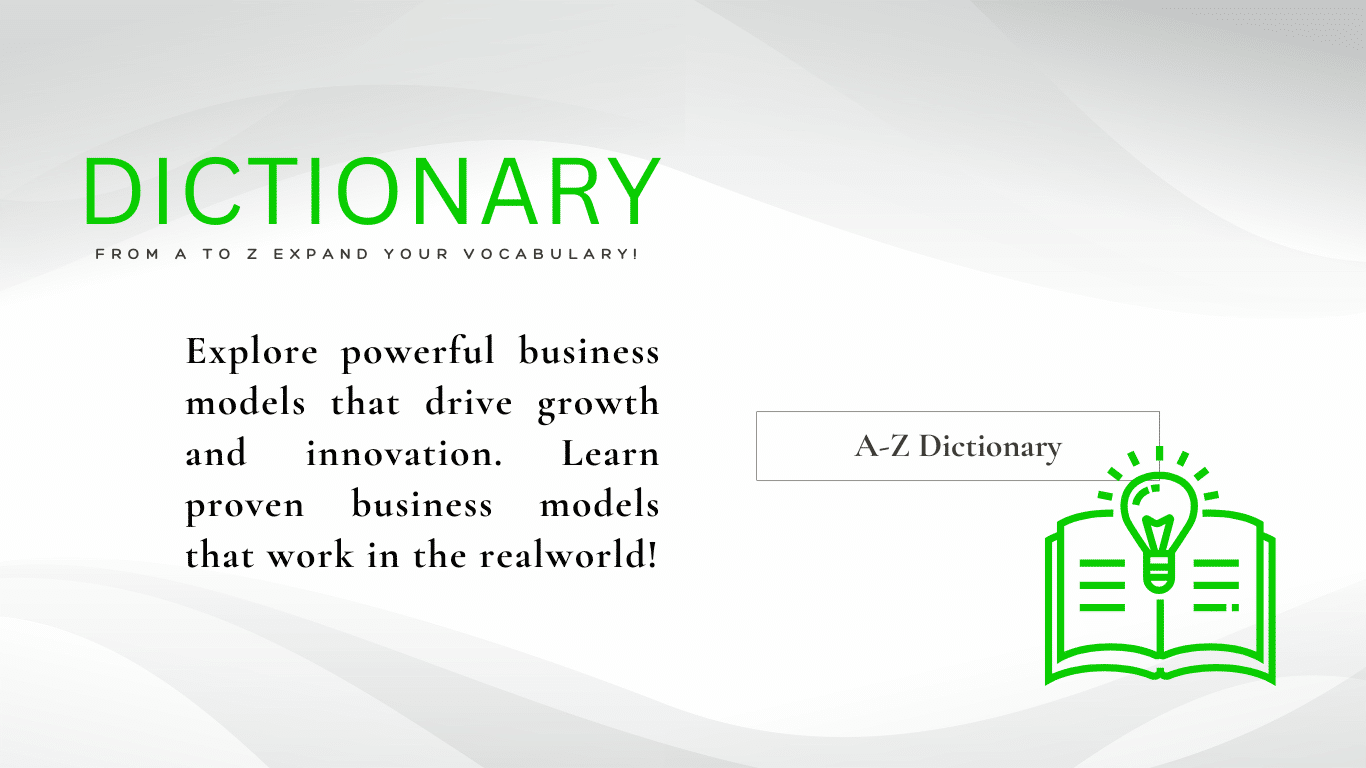 DICTIONARY

FROM A TO Z EXPAND YOUR VOCABULARY!

Explore powerful business models that drive growth and innovation. Learn proven business models that work in the realworld!

A-Z Dictionary